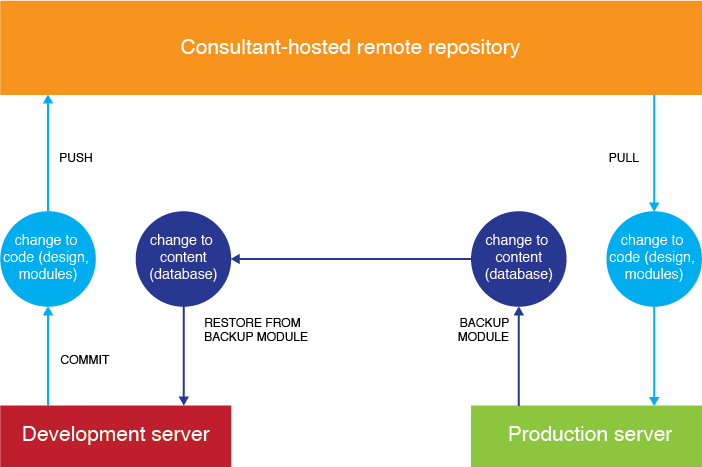 Consultant-hosted remote repository

PUSH

PULL

change to code (design, modules)

change to content (database)

change to content (database)

change to code (design, modules)

RESTORE FROM BACKUP MODULE

BACKUP MODULE

COMMIT

Development server

Production server